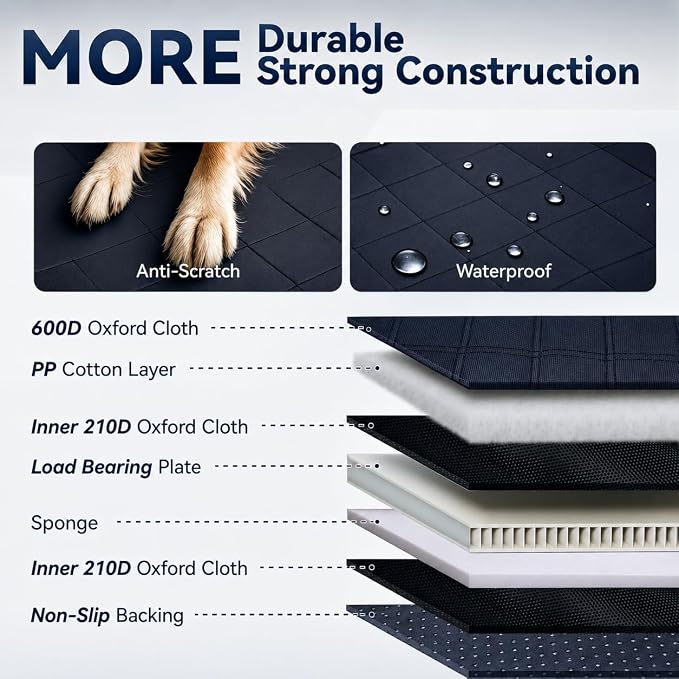 MORE Durable Strong Construction

Anti-Scratch

Waterproof

600D Oxford Cloth

PP Cotton Layer

Inner 210D Oxford Cloth

Load Bearing Plate

Sponge

Inner 210D Oxford Cloth

Non-Slip Backing